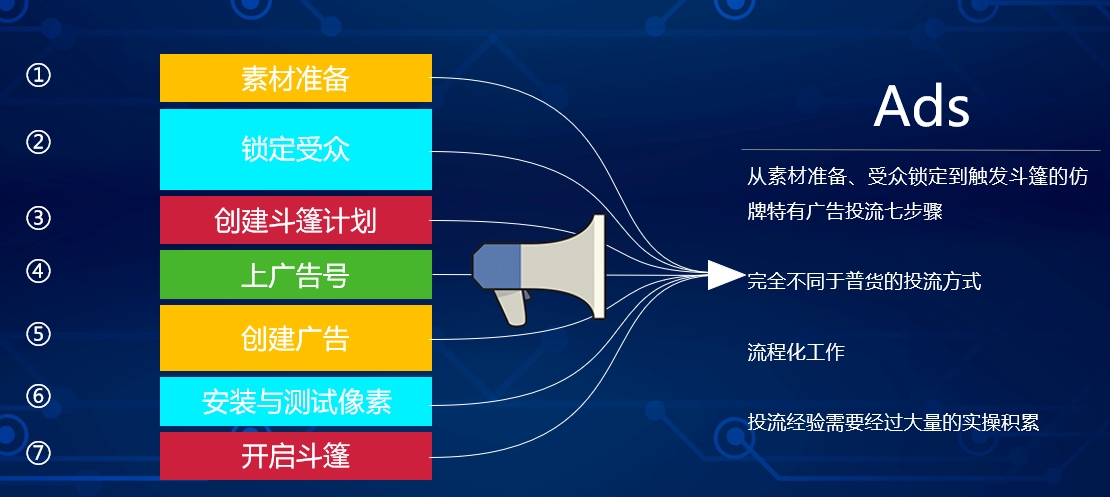 ① 素材准备

② 锁定受众

③ 创建斗篷计划

④ 上广告号

⑤ 创建广告

⑥ 安装与测试像素

⑦ 开启斗篷

Ads

从素材准备、受众锁定到触发斗篷的仿牌特有广告投流七步骤

完全不同于普货的投流方式

流程化工作

投流经验需要经过大量的实操积累